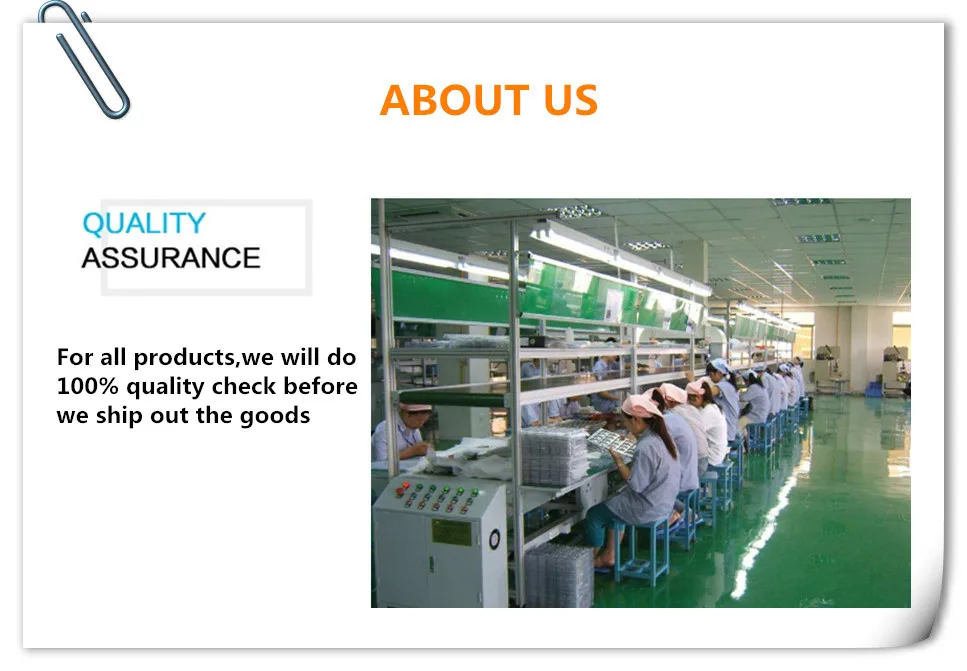 ABOUT US

QUALITY
ASSURANCE

For all products,we will do 100% quality check before we ship out the goods